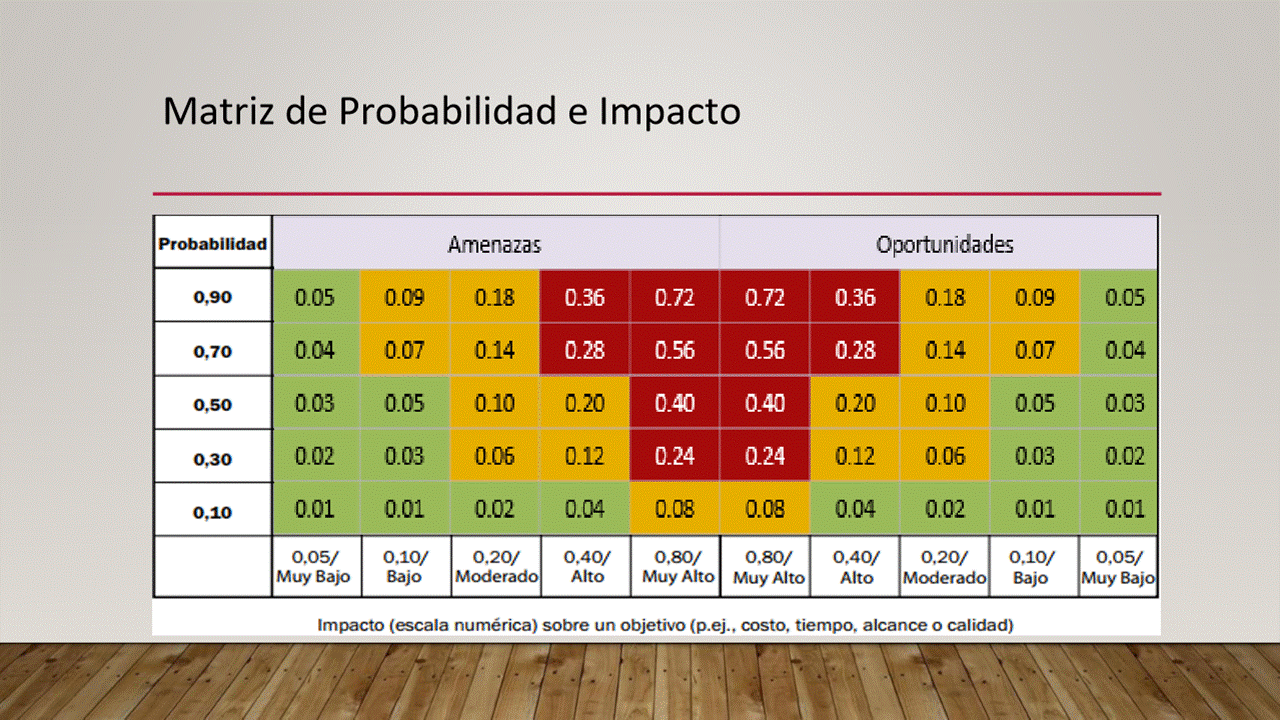 Matriz de Probabilidad e Impacto

| Probabilidad | Amenazas | | | | | Oportunidades | | | | |
|---|---|---|---|---|---|---|---|---|---|---|
| 0,90 | 0.05 | 0.09 | 0.18 | 0.36 | 0.72 | 0.72 | 0.36 | 0.18 | 0.09 | 0.05 |
| 0,70 | 0.04 | 0.07 | 0.14 | 0.28 | 0.56 | 0.56 | 0.28 | 0.14 | 0.07 | 0.04 |
| 0,50 | 0.03 | 0.05 | 0.10 | 0.20 | 0.40 | 0.40 | 0.20 | 0.10 | 0.05 | 0.03 |
| 0,30 | 0.02 | 0.03 | 0.06 | 0.12 | 0.24 | 0.24 | 0.12 | 0.06 | 0.03 | 0.02 |
| 0,10 | 0.01 | 0.01 | 0.02 | 0.04 | 0.08 | 0.08 | 0.04 | 0.02 | 0.01 | 0.01 |
| | 0,05/ Muy Bajo | 0,10/ Bajo | 0,20/ Moderado | 0,40/ Alto | 0,80/ Muy Alto | 0,80/ Muy Alto | 0,40/ Alto | 0,20/ Moderado | 0,10/ Bajo | 0,05/ Muy Bajo |

Impacto (escala numérica) sobre un objetivo (p.ej., costo, tiempo, alcance o calidad)